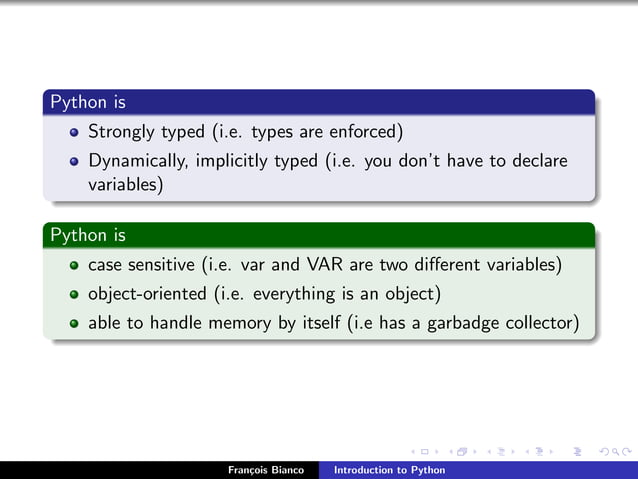 Python is

- Strongly typed (i.e. types are enforced)
- Dynamically, implicitly typed (i.e. you don't have to declare variables)

Python is

- case sensitive (i.e. var and VAR are two different variables)
- object-oriented (i.e. everything is an object)
- able to handle memory by itself (i.e has a garbadge collector)

François Bianco Introduction to Python